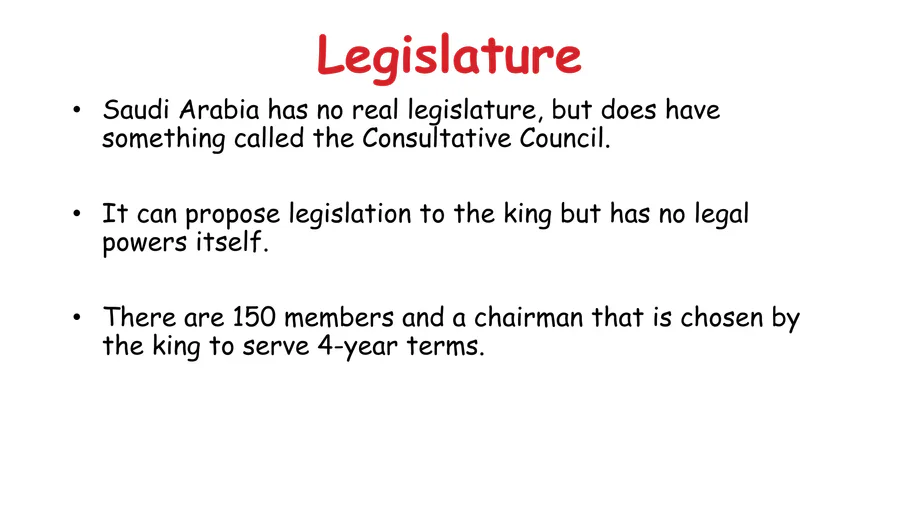 Legislature

• Saudi Arabia has no real legislature, but does have something called the Consultative Council.

• It can propose legislation to the king but has no legal powers itself.

• There are 150 members and a chairman that is chosen by the king to serve 4-year terms.